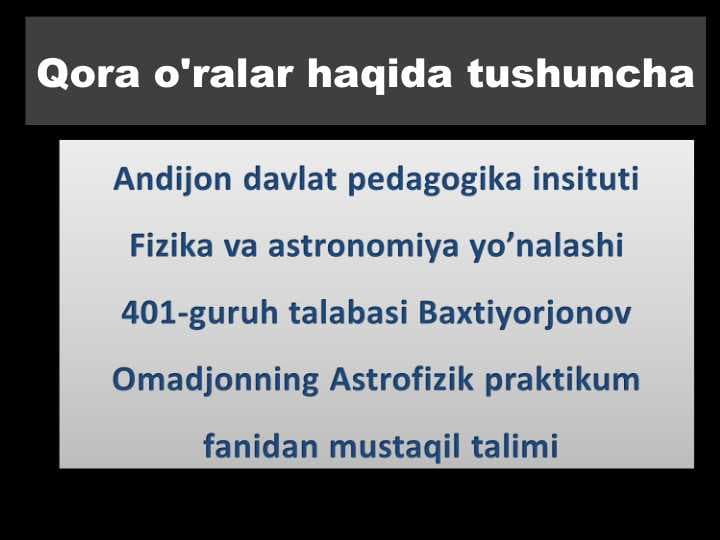 Qora o'ralar haqida tushuncha

Andijon davlat pedagogika insituti
Fizika va astronomiya yo’nalashi
401-guruh talabasi Baxtiyorjonov
Omadjonning Astrofizik praktikum
fanidan mustaqil talimi